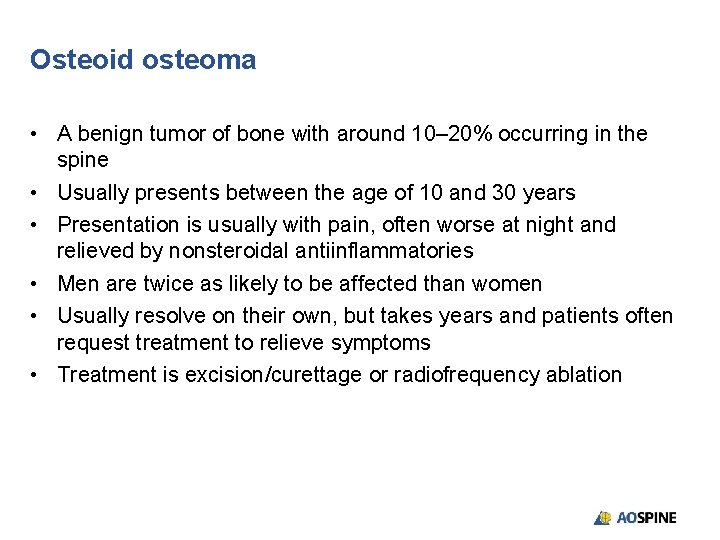 Osteoid osteoma

• A benign tumor of bone with around 10–20% occurring in the spine
• Usually presents between the age of 10 and 30 years
• Presentation is usually with pain, often worse at night and relieved by nonsteroidal antiinflammatories
• Men are twice as likely to be affected than women
• Usually resolve on their own, but takes years and patients often request treatment to relieve symptoms
• Treatment is excision/curettage or radiofrequency ablation

AOSPINE